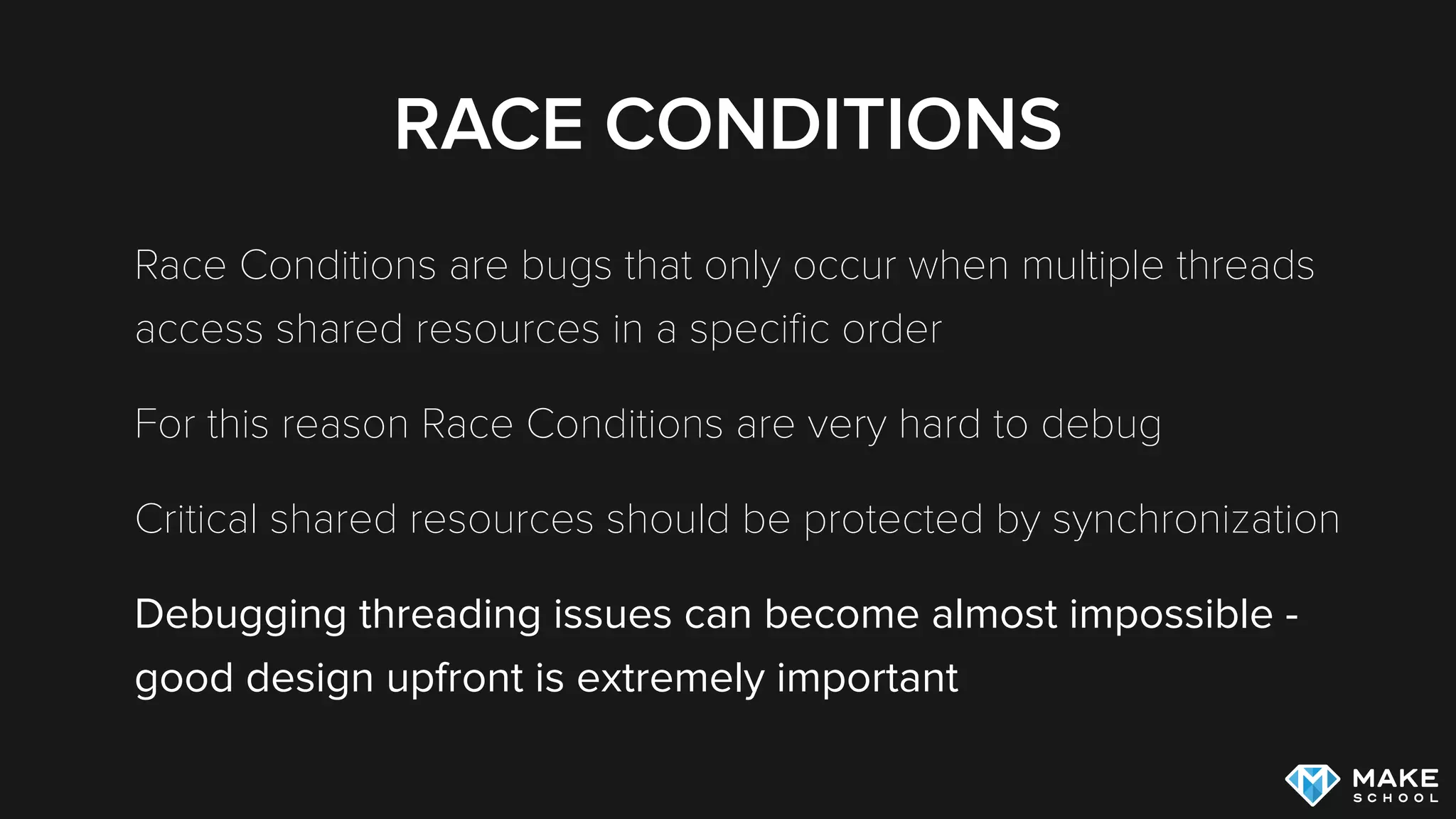 RACE CONDITIONS

Race Conditions are bugs that only occur when multiple threads access shared resources in a specific order

For this reason Race Conditions are very hard to debug

Critical shared resources should be protected by synchronization

Debugging threading issues can become almost impossible - good design upfront is extremely important

MAKE SCHOOL